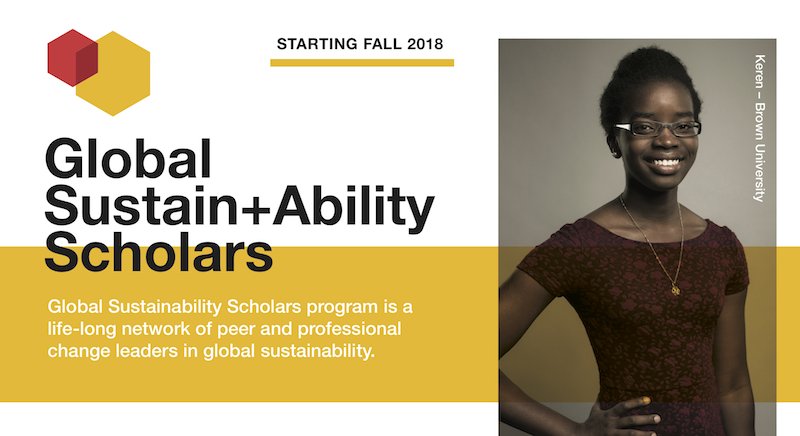 STARTING FALL 2018

Global Sustain+Ability Scholars

Global Sustainability Scholars program is a life-long network of peer and professional change leaders in global sustainability.

Keren – Brown University